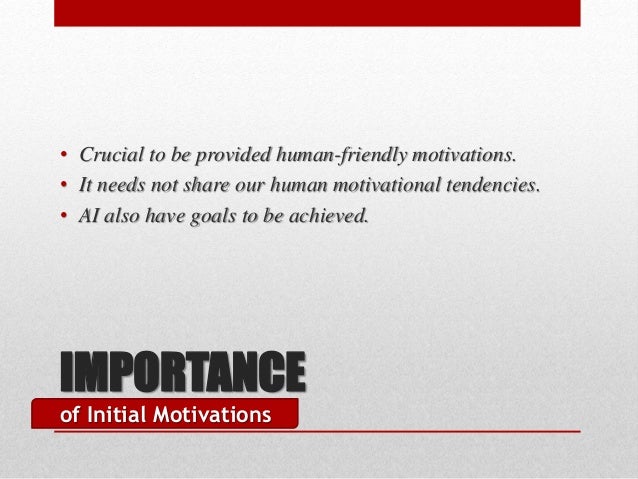 • Crucial to be provided human-friendly motivations.
• It needs not share our human motivational tendencies.
• AI also have goals to be achieved.

IMPORTANCE

of Initial Motivations